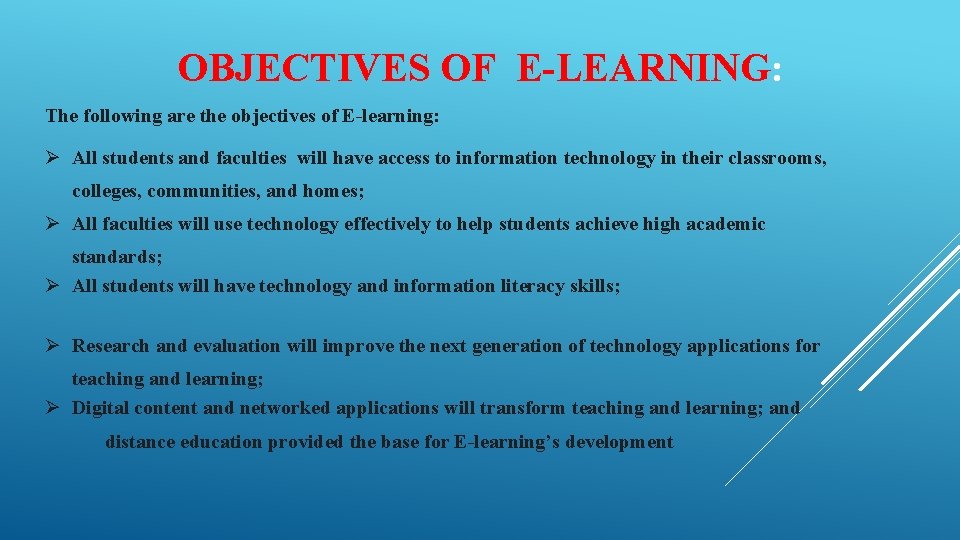 OBJECTIVES OF E-LEARNING:

The following are the objectives of E-learning:

➢ All students and faculties will have access to information technology in their classrooms, colleges, communities, and homes;

➢ All faculties will use technology effectively to help students achieve high academic standards;

➢ All students will have technology and information literacy skills;

➢ Research and evaluation will improve the next generation of technology applications for teaching and learning;

➢ Digital content and networked applications will transform teaching and learning; and distance education provided the base for E-learning's development